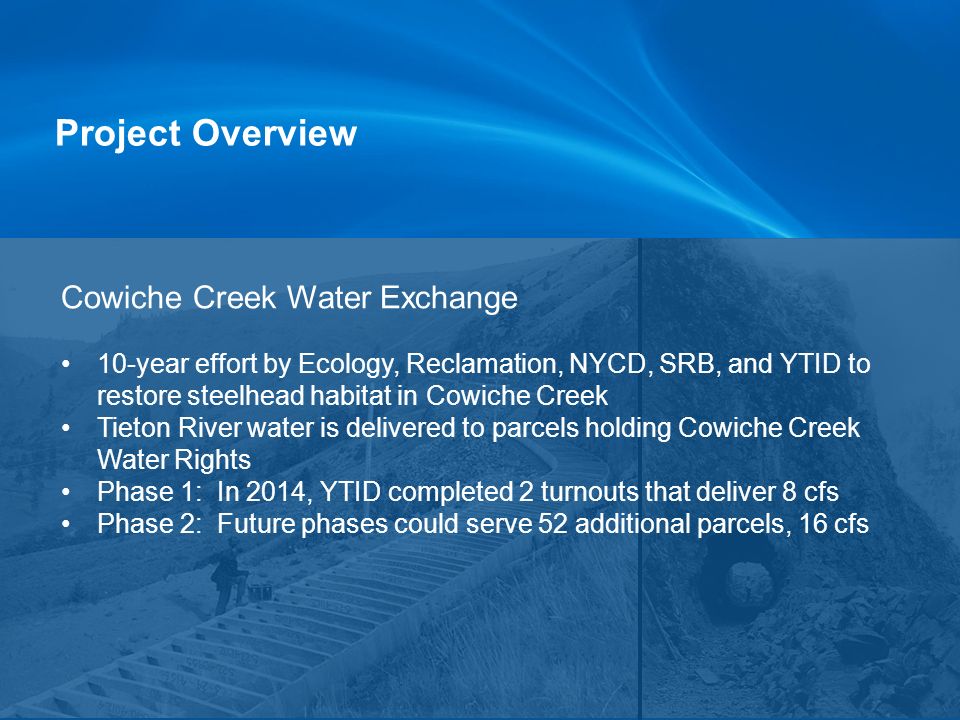 Project Overview

Cowiche Creek Water Exchange

• 10-year effort by Ecology, Reclamation, NYCD, SRB, and YTID to restore steelhead habitat in Cowiche Creek
• Tieton River water is delivered to parcels holding Cowiche Creek Water Rights
• Phase 1: In 2014, YTID completed 2 turnouts that deliver 8 cfs
• Phase 2: Future phases could serve 52 additional parcels, 16 cfs